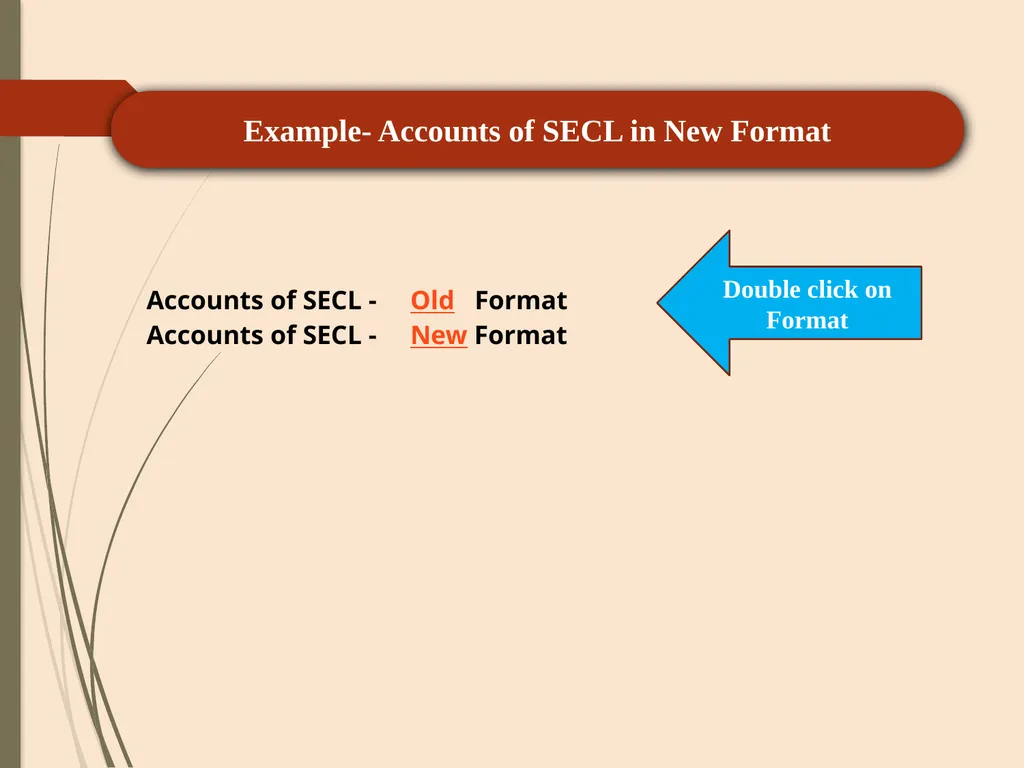 Example- Accounts of SECL in New Format

Accounts of SECL - Old Format
Accounts of SECL - New Format

Double click on Format